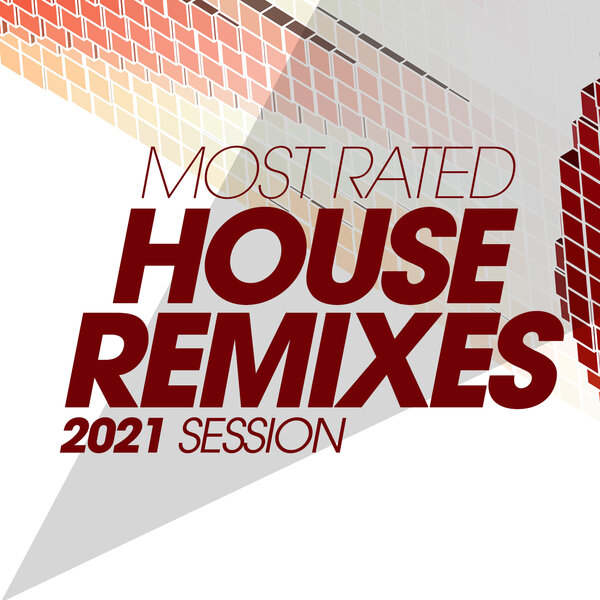 MOST RATED
HOUSE
REMIXES
2021 SESSION